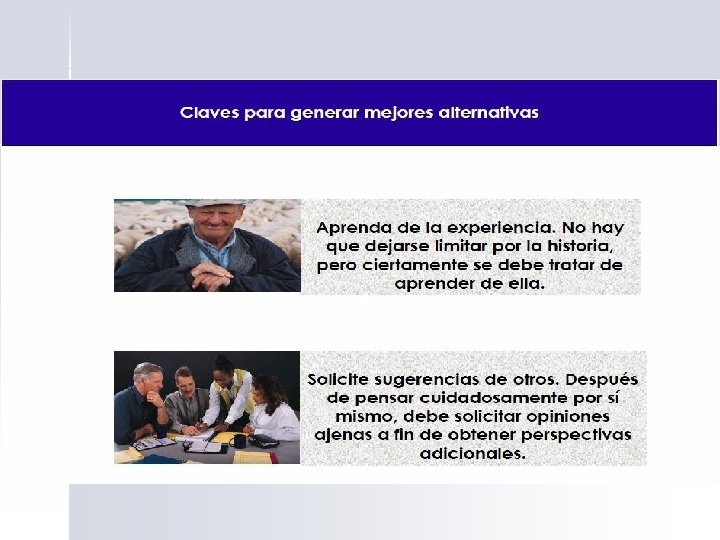 Claves para generar mejores alternativas

Aprenda de la experiencia. No hay que dejarse limitar por la historia, pero ciertamente se debe tratar de aprender de ella.

Solicite sugerencias de otros. Después de pensar cuidadosamente por sí mismo, debe solicitar opiniones ajenas a fin de obtener perspectivas adicionales.